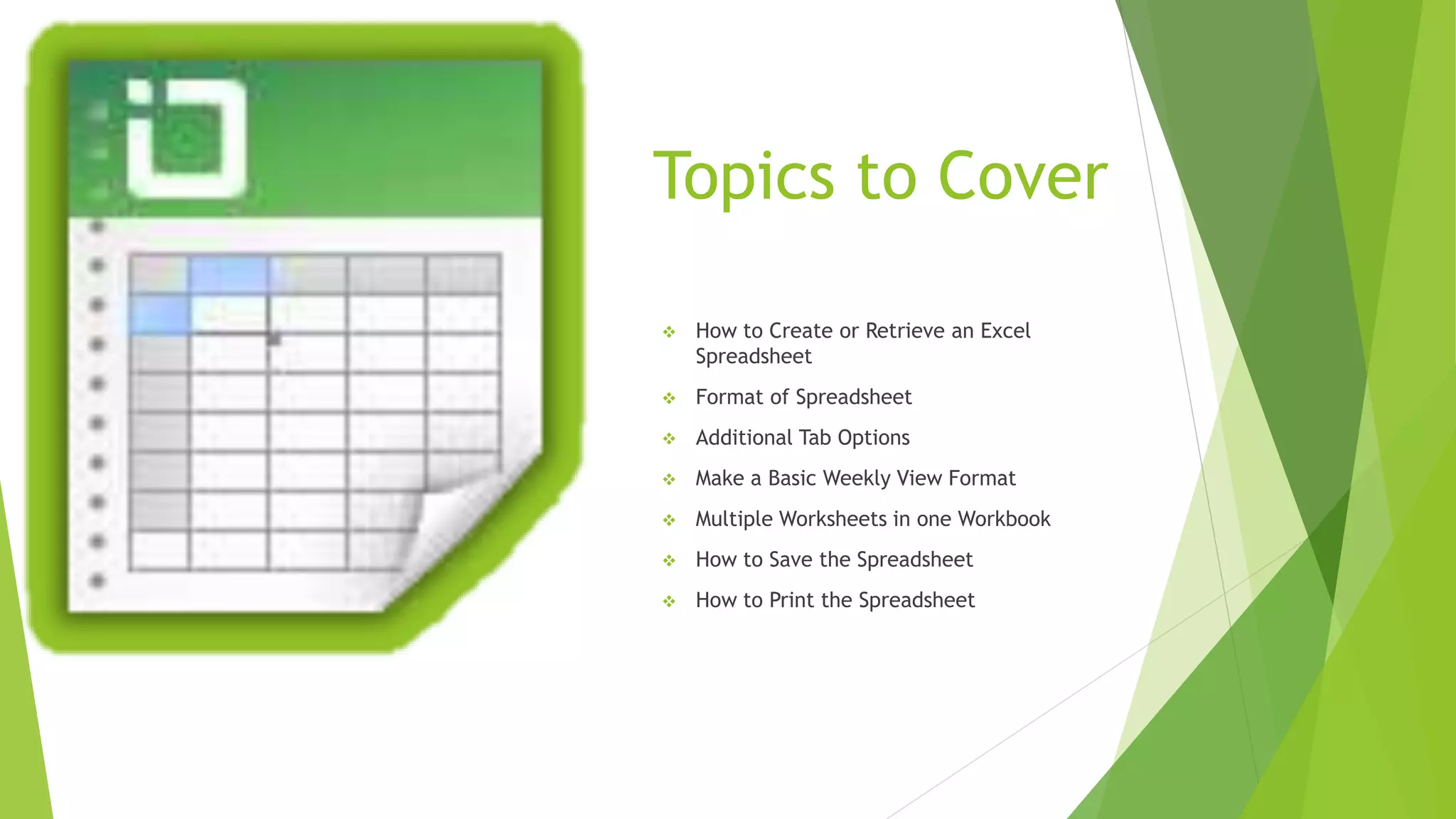 Topics to Cover

❖ How to Create or Retrieve an Excel Spreadsheet
❖ Format of Spreadsheet
❖ Additional Tab Options
❖ Make a Basic Weekly View Format
❖ Multiple Worksheets in one Workbook
❖ How to Save the Spreadsheet
❖ How to Print the Spreadsheet